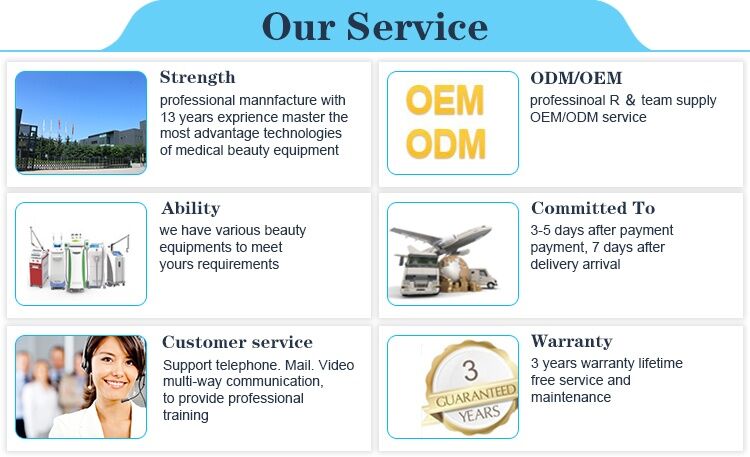 Our Service

Strength
professional mannfacture with 13 years exprience master the most advantage technologies of medical beauty equipment

OEM
ODM

ODM/OEM
professinoal R & team supply OEM/ODM service

Ability
we have various beauty equipments to meet yours requirements

Committed To
3-5 days after payment payment, 7 days after delivery arrival

Customer service
Support telephone. Mail. Video multi-way communication, to provide professional training

3
GUARANTEED
YEARS

Warranty
3 years warranty lifetime free service and maintenance